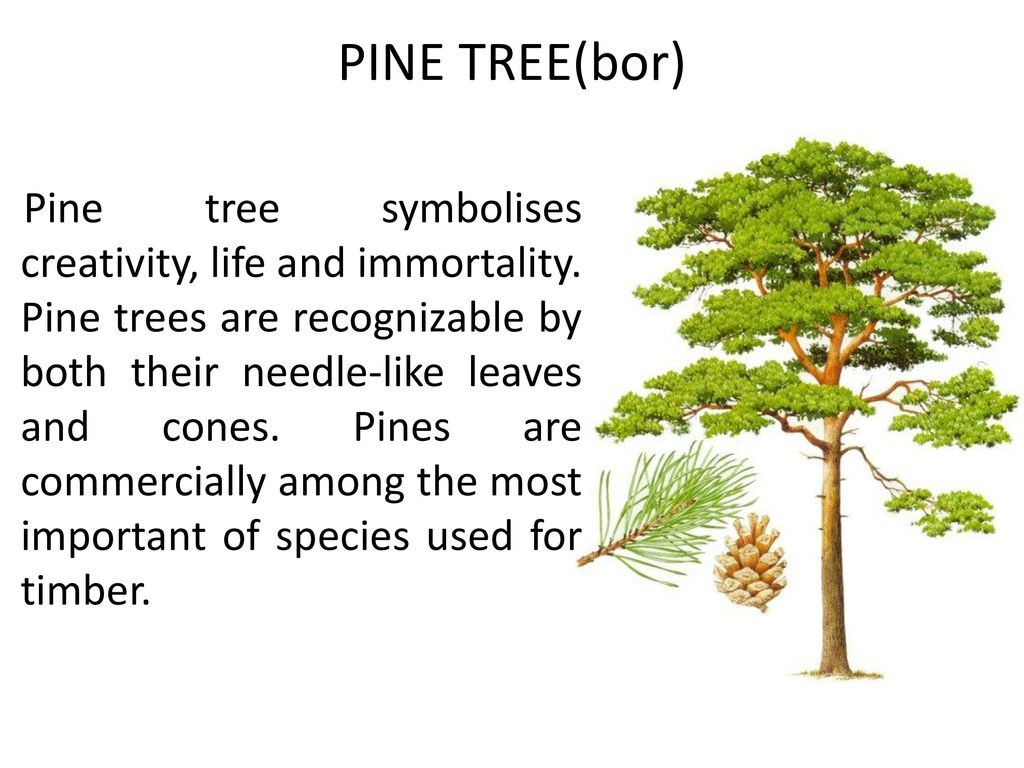 PINE TREE(bor)

Pine tree symbolises creativity, life and immortality. Pine trees are recognizable by both their needle-like leaves and cones. Pines are commercially among the most important of species used for timber.